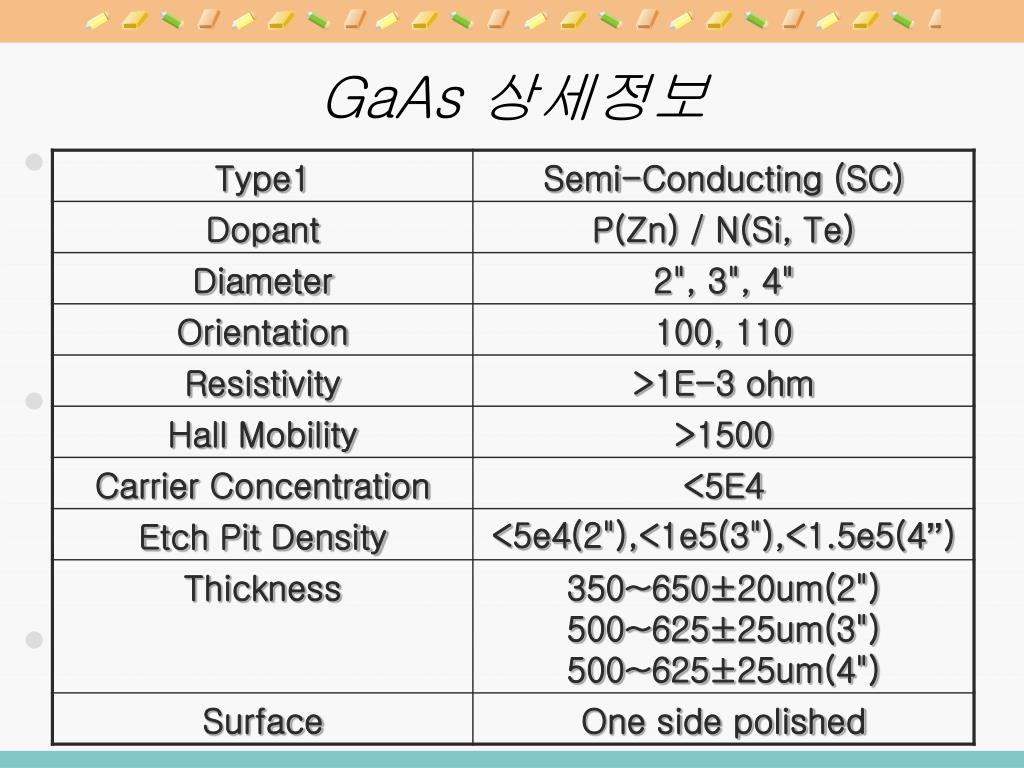 GaAs 상세정보

| Type1 | Semi-Conducting (SC) |
|---|---|
| Dopant | P(Zn) / N(Si, Te) |
| Diameter | 2", 3", 4" |
| Orientation | 100, 110 |
| Resistivity | >1E-3 ohm |
| Hall Mobility | >1500 |
| Carrier Concentration | <5E4 |
| Etch Pit Density | <5e4(2"),<1e5(3"),<1.5e5(4”) |
| Thickness | 350~650±20um(2") 500~625±25um(3") 500~625±25um(4") |
| Surface | One side polished |